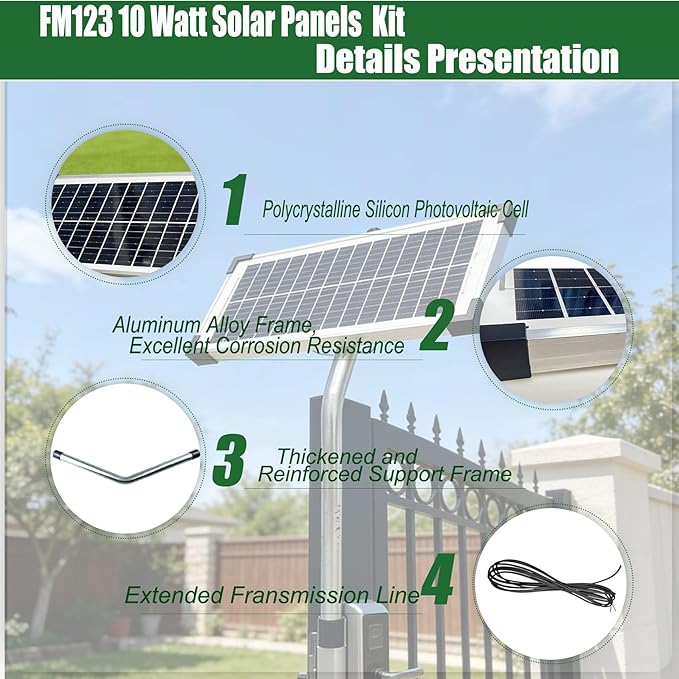 FM123 10 Watt Solar Panels Kit
Details Presentation

1 Polycrystalline Silicon Photovoltaic Cell

Aluminum Alloy Frame, Excellent Corrosion Resistance 2

3 Thickened and Reinforced Support Frame

Extended Fransmission Line 4